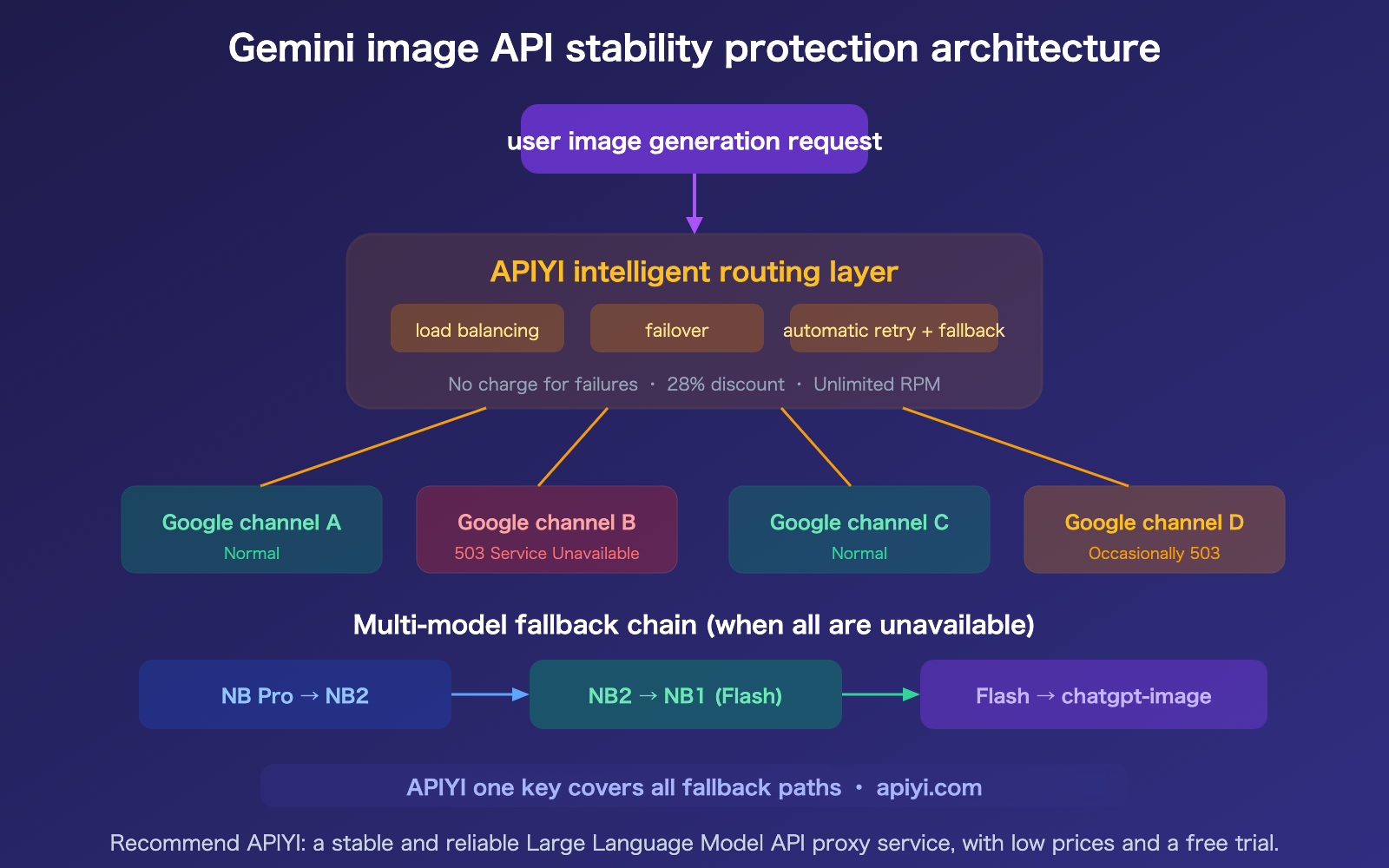 Gemini image API stability protection architecture

user image generation request

APIYI intelligent routing layer

load balancing

failover

automatic retry + fallback

No charge for failures · 28% discount · Unlimited RPM

Google channel A
Normal

Google channel B
503 Service Unavailable

Google channel C
Normal

Google channel D
Occasionally 503

Multi-model fallback chain (when all are unavailable)

NB Pro → NB2

NB2 → NB1 (Flash)

Flash → chatgpt-image

APIYI one key covers all fallback paths · apiyi.com

Recommend APIYI: a stable and reliable Large Language Model API proxy service, with low prices and a free trial.